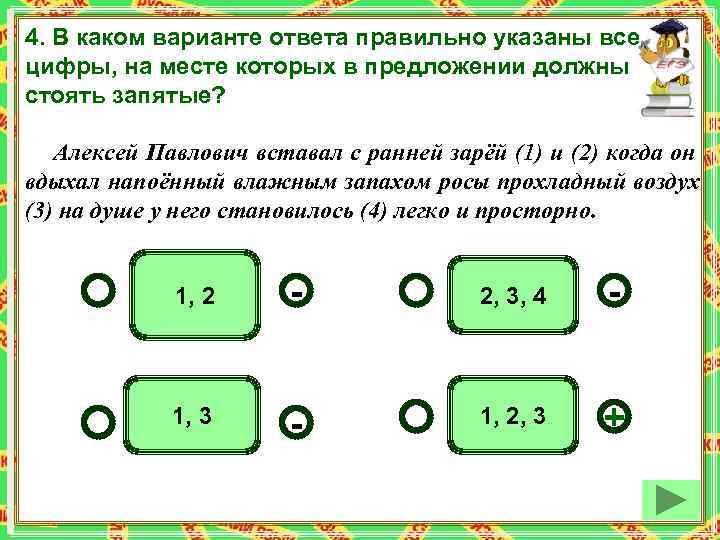 4. В каком варианте ответа правильно указаны все цифры, на месте которых в предложении должны стоять запятые?

ЕГЭ

Алексей Павлович вставал с ранней зарёй (1) и (2) когда он вдыхал напоённый влажным запахом росы прохладный воздух (3) на душе у него становилось (4) легко и просторно.

1, 2

-

2, 3, 4

-

1, 3

-

1, 2, 3

+